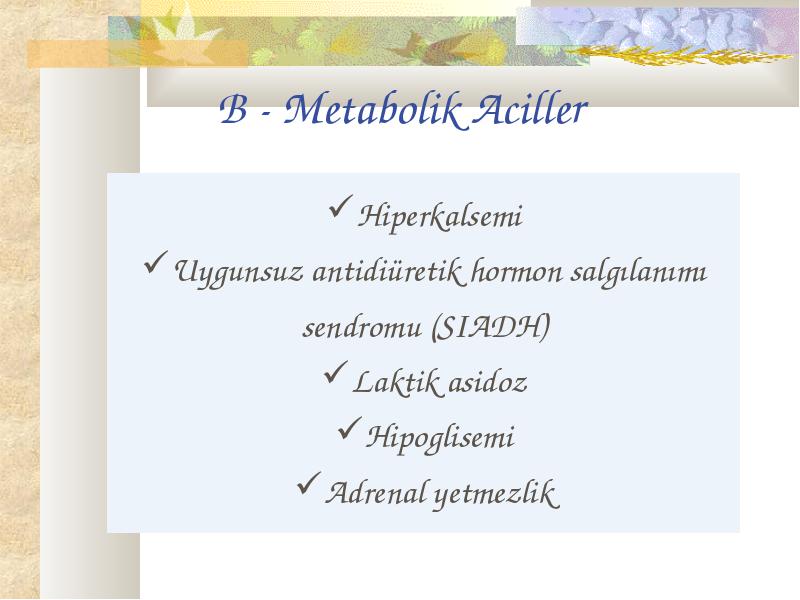 B - Metabolik Aciller

✓ Hiperkalsemi
✓ Uygunsuz antidiüretik hormon salgılanımı sendromu (SIADH)
✓ Laktik asidoz
✓ Hipoglisemi
✓ Adrenal yetmezlik